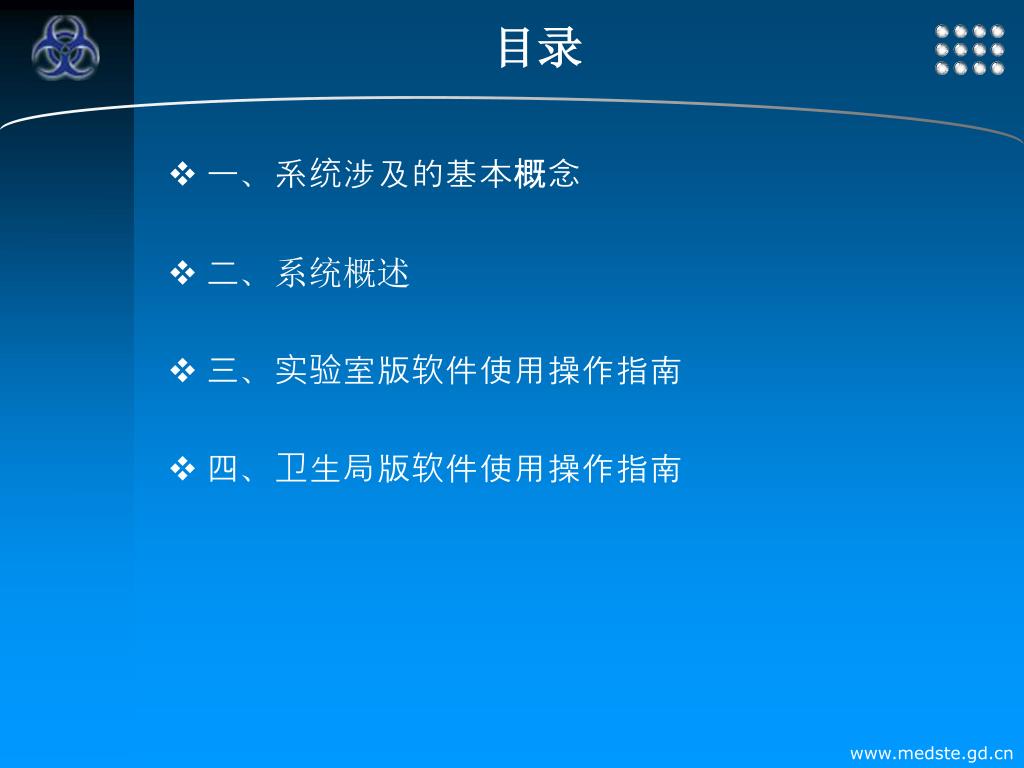 目录

❖ 一、系统涉及的基本概念

❖ 二、系统概述

❖ 三、实验室版软件使用操作指南

❖ 四、卫生局版软件使用操作指南

www.medste.gd.cn